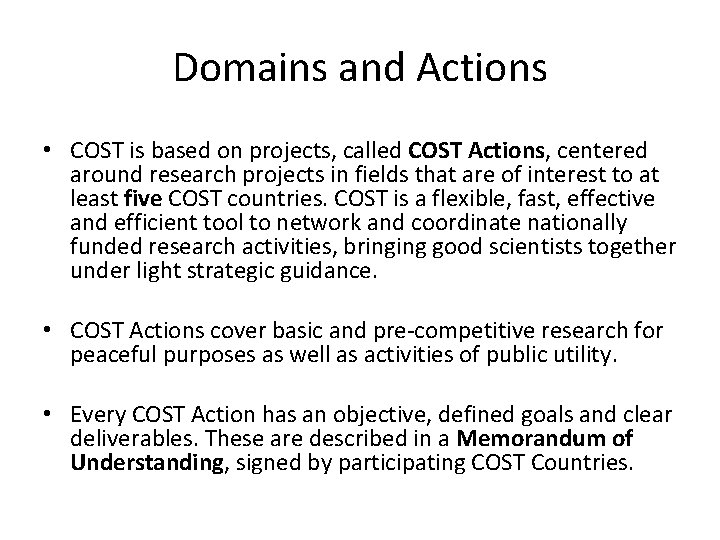 Domains and Actions

• COST is based on projects, called COST Actions, centered around research projects in fields that are of interest to at least five COST countries. COST is a flexible, fast, effective and efficient tool to network and coordinate nationally funded research activities, bringing good scientists together under light strategic guidance.

• COST Actions cover basic and pre-competitive research for peaceful purposes as well as activities of public utility.

• Every COST Action has an objective, defined goals and clear deliverables. These are described in a Memorandum of Understanding, signed by participating COST Countries.